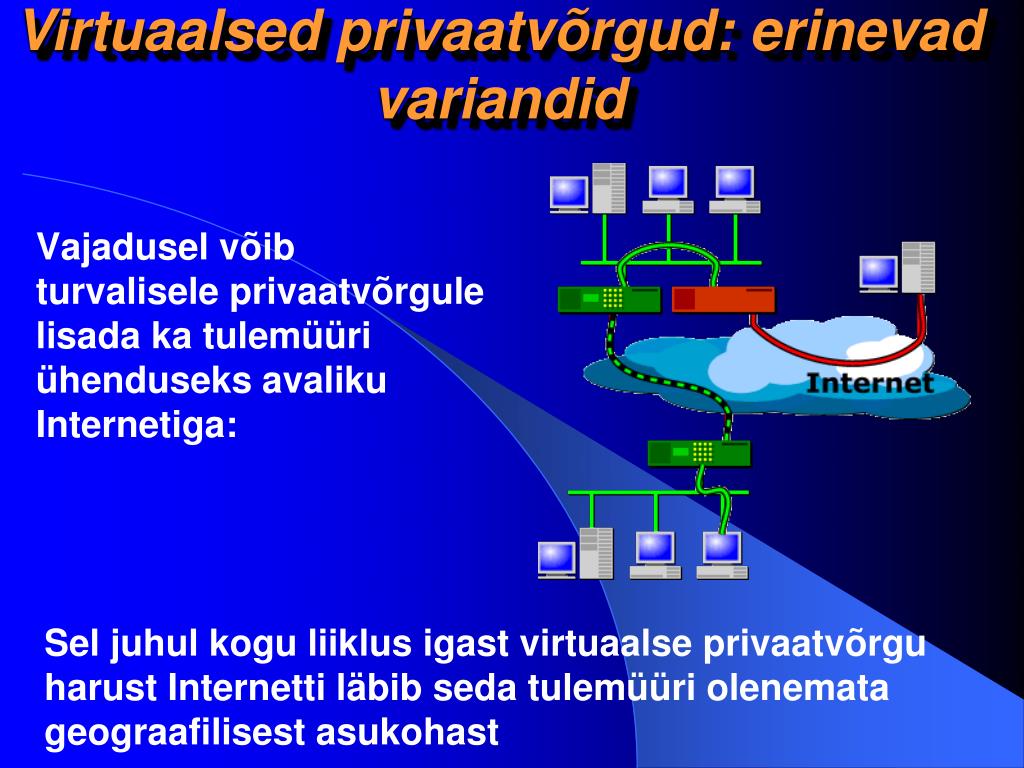 Virtuaalsed privaatvõrgud: erinevad variandid

Vajadusel võib turvalisele privaatvõrgule lisada ka tulemüüri ühenduseks avaliku Internetiga:

Internet

Sel juhul kogu liiklus igast virtuaalse privaatvõrgu harust Internetti läbib seda tulemüüri olenemata geograafilisest asukohast